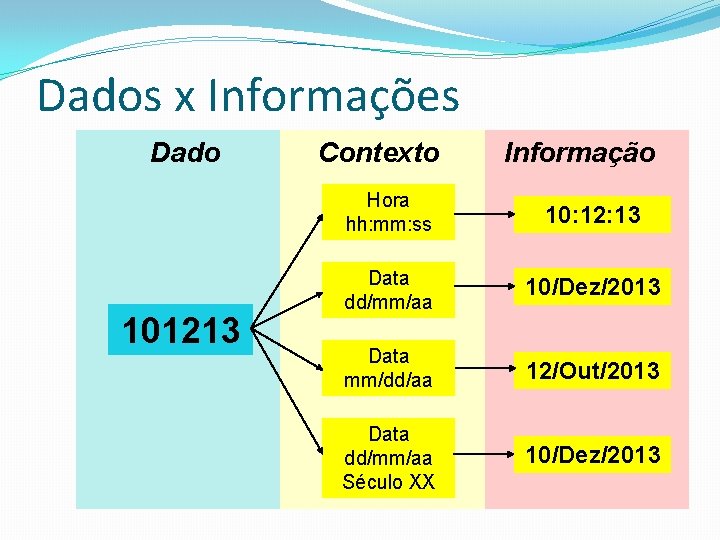 Dados x Informações

Dado

Contexto

Informação

101213

Hora
hh:mm:ss

10:12:13

Data
dd/mm/aa

10/Dez/2013

Data
mm/dd/aa

12/Out/2013

Data
dd/mm/aa
Século XX

10/Dez/2013